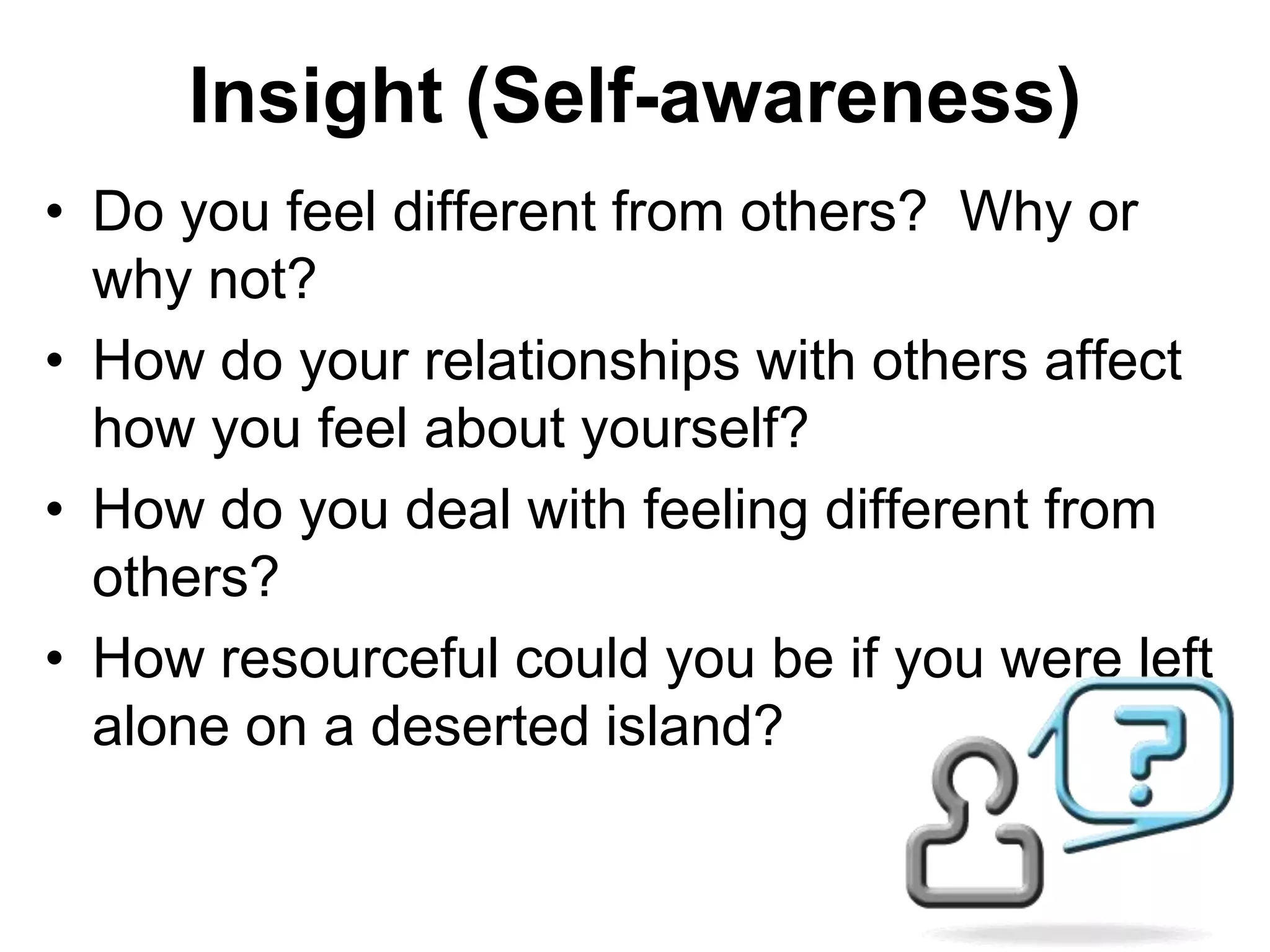 Insight (Self-awareness)

• Do you feel different from others? Why or why not?
• How do your relationships with others affect how you feel about yourself?
• How do you deal with feeling different from others?
• How resourceful could you be if you were left alone on a deserted island?

?